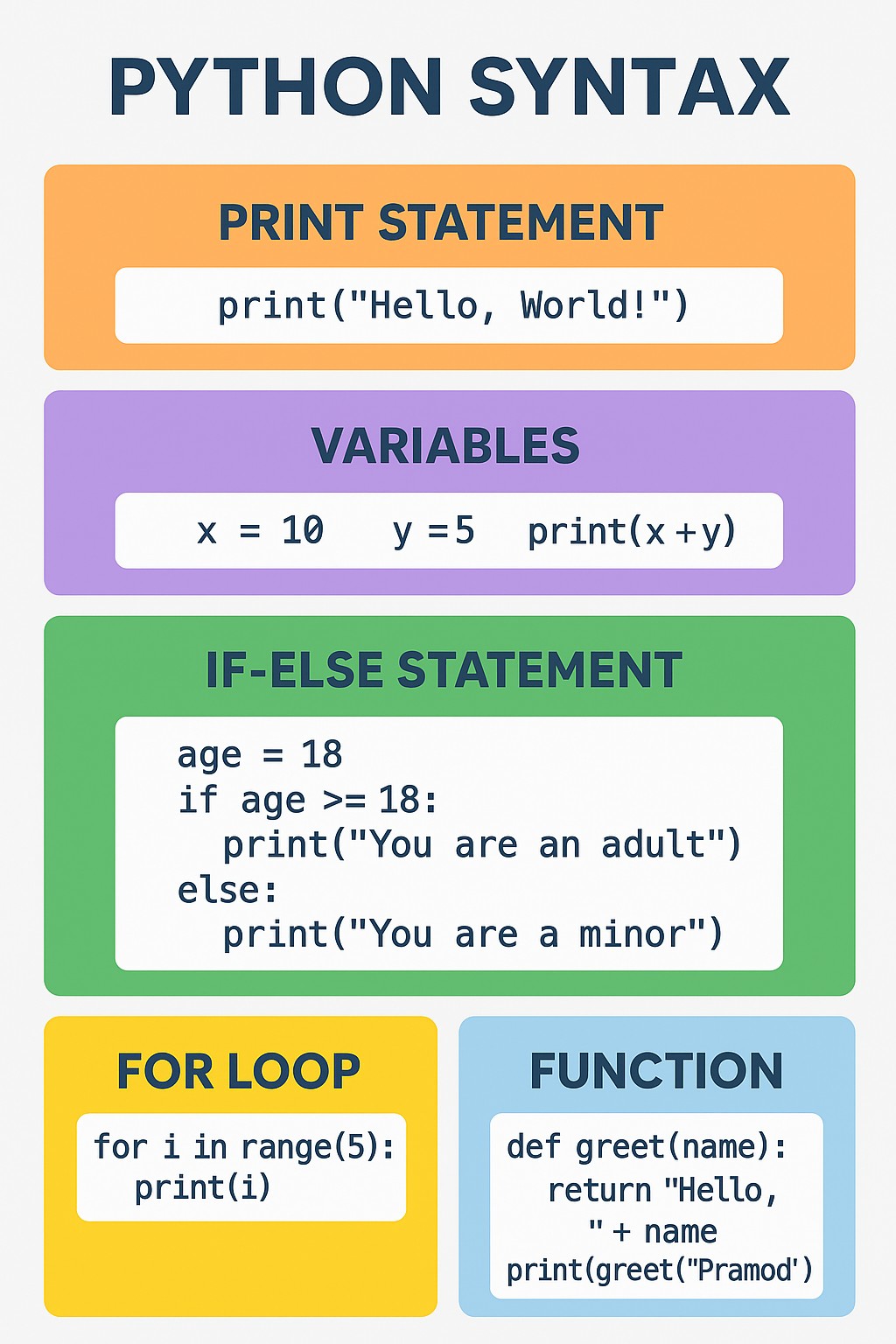 PYTHON SYNTAX

PRINT STATEMENT

print("Hello, World!")

VARIABLES

x = 10   y =5   print(x +y)

IF-ELSE STATEMENT

age = 18
if age >= 18:
  print("You are an adult")
else:
  print("You are a minor")

FOR LOOP

for i in range(5):
  print(i)

FUNCTION

def greet(name):
  return "Hello,
  " + name
print(greet("Pramod')